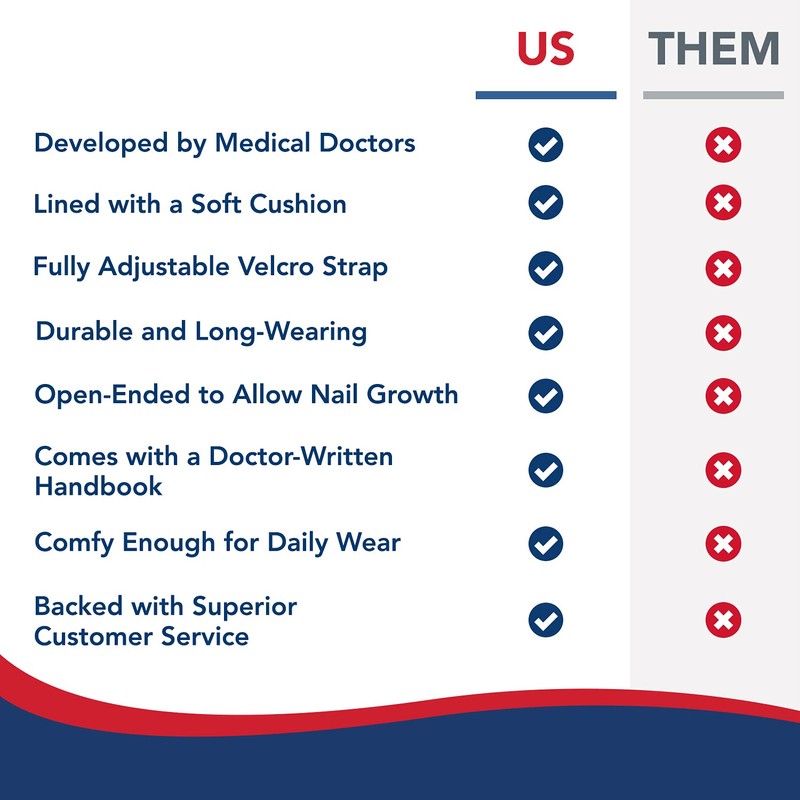 |  | US | THEM |
|---|---|---|
| Developed by Medical Doctors | ✓ | ✗ |
| Lined with a Soft Cushion | ✓ | ✗ |
| Fully Adjustable Velcro Strap | ✓ | ✗ |
| Durable and Long-Wearing | ✓ | ✗ |
| Open-Ended to Allow Nail Growth | ✓ | ✗ |
| Comes with a Doctor-Written Handbook | ✓ | ✗ |
| Comfy Enough for Daily Wear | ✓ | ✗ |
| Backed with Superior Customer Service | ✓ | ✗ |